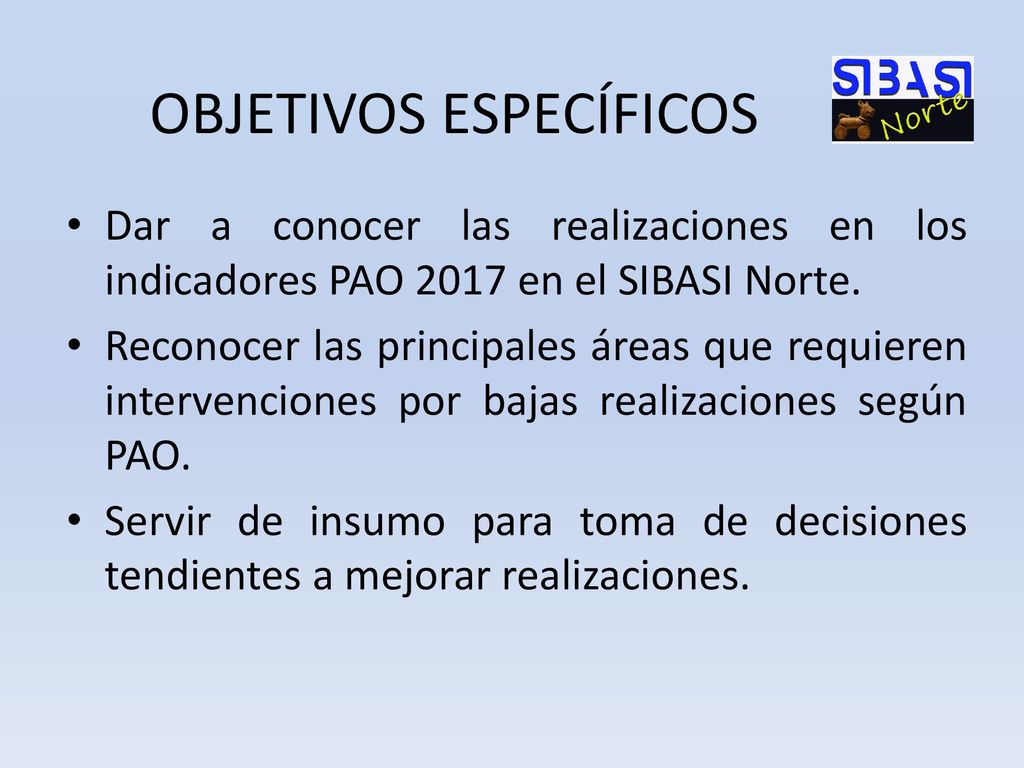 OBJETIVOS ESPECÍFICOS

SIBASI Norte

• Dar a conocer las realizaciones en los indicadores PAO 2017 en el SIBASI Norte.

• Reconocer las principales áreas que requieren intervenciones por bajas realizaciones según PAO.

• Servir de insumo para toma de decisiones tendientes a mejorar realizaciones.